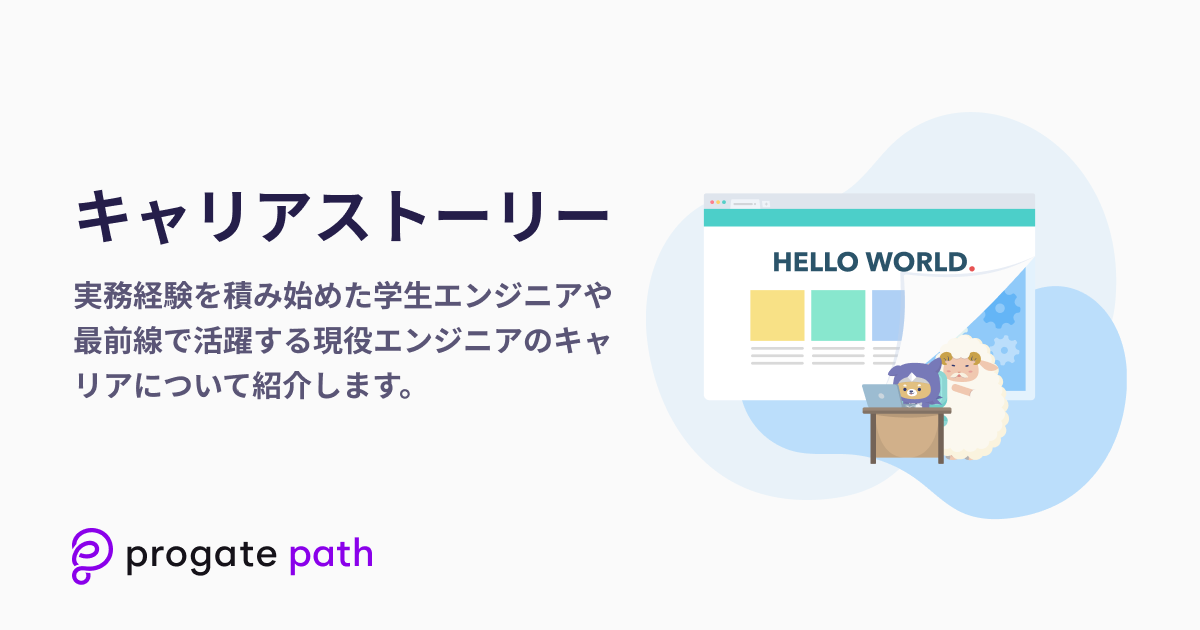 キャリアストーリー

実務経験を積み始めた学生エンジニアや最前線で活躍する現役エンジニアのキャリアについて紹介します。

HELLO WORLD.

progate path